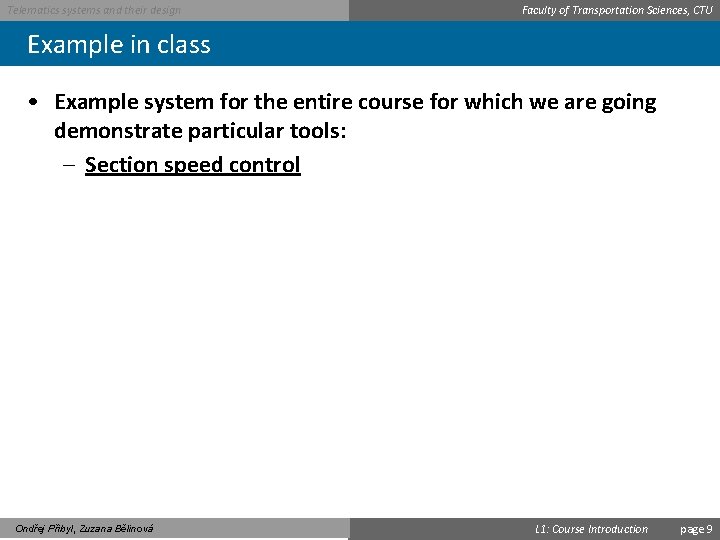 Telematics systems and their design

Faculty of Transportation Sciences, CTU

Example in class

• Example system for the entire course for which we are going demonstrate particular tools:

– Section speed control

Ondřej Přibyl, Zuzana Bělinová

L1: Course Introduction

page 9